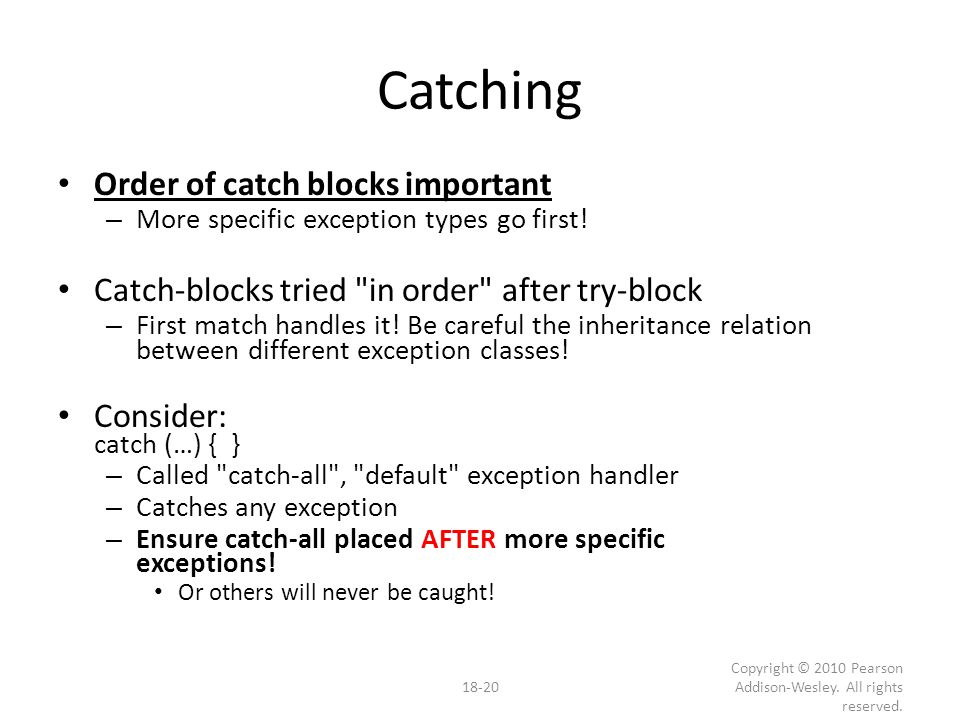 Catching

• Order of catch blocks important
– More specific exception types go first!

• Catch-blocks tried "in order" after try-block
– First match handles it! Be careful the inheritance relation between different exception classes!

• Consider:
catch (…) { }
– Called "catch-all", "default" exception handler
– Catches any exception
– Ensure catch-all placed AFTER more specific exceptions!
• Or others will never be caught!

18-20

Copyright © 2010 Pearson Addison-Wesley. All rights reserved.